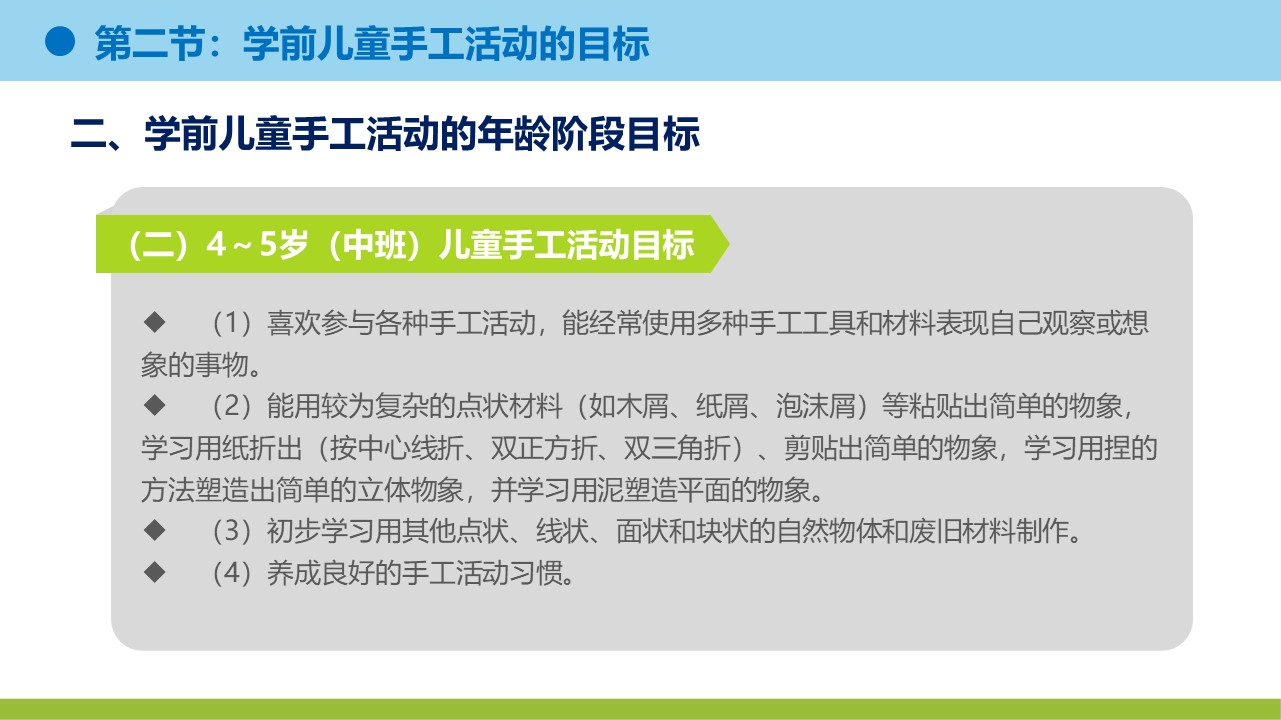 第二节：学前儿童手工活动的目标

二、学前儿童手工活动的年龄阶段目标

（二）4～5岁（中班）儿童手工活动目标

◆ （1）喜欢参与各种手工活动，能经常使用多种手工工具和材料表现自己观察或想象的事物。
◆ （2）能用较为复杂的点状材料（如木屑、纸屑、泡沫屑）等粘贴出简单的物象，学习用纸折出（按中心线折、双正方折、双三角折）、剪贴出简单的物象，学习用捏的方法塑造出简单的立体物象，并学习用泥塑造平面的物象。
◆ （3）初步学习用其他点状、线状、面状和块状的自然物体和废旧材料制作。
◆ （4）养成良好的手工活动习惯。